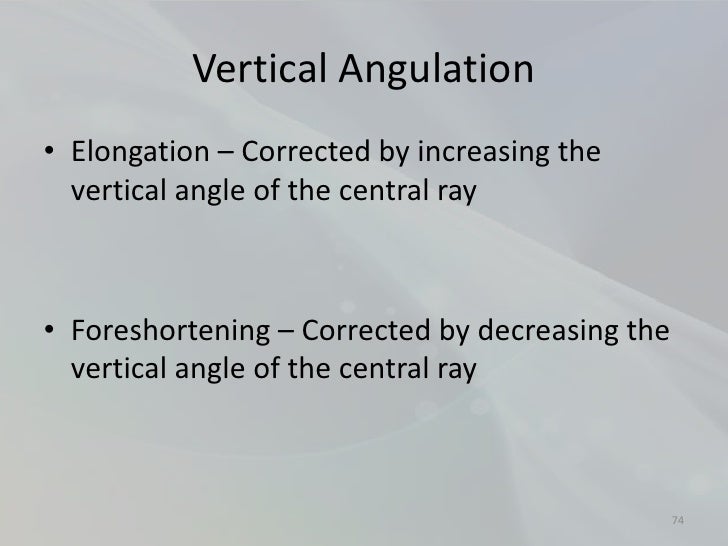 Vertical Angulation

• Elongation – Corrected by increasing the vertical angle of the central ray

• Foreshortening – Corrected by decreasing the vertical angle of the central ray

74